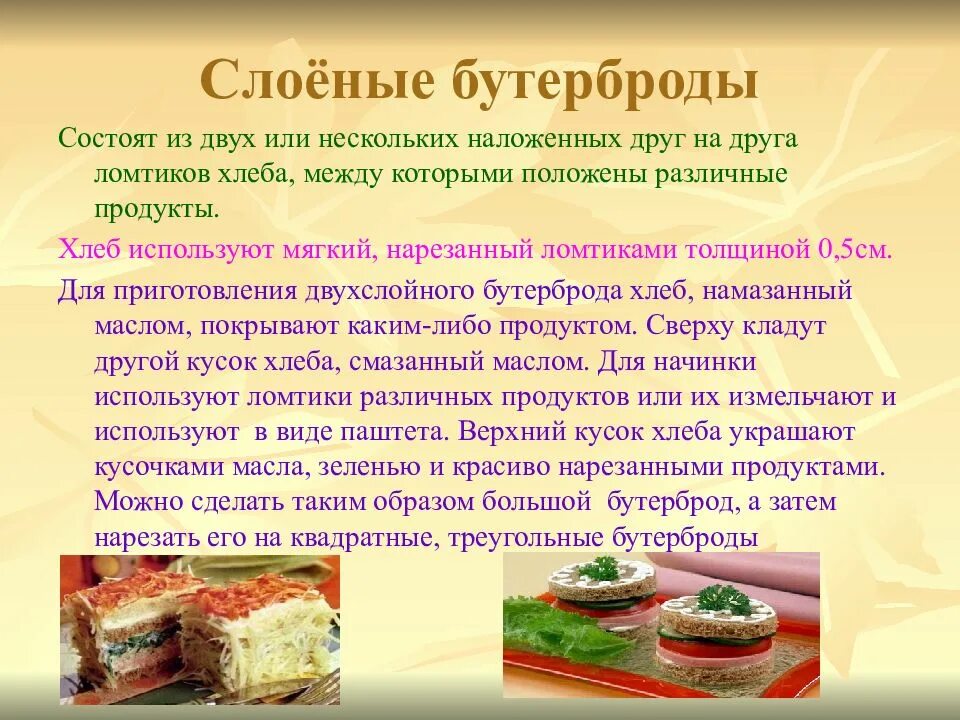 Слоёные бутерброды

Состоят из двух или нескольких наложенных друг на друга ломтиков хлеба, между которыми положены различные продукты.

Хлеб используют мягкий, нарезанный ломтиками толщиной 0,5см.

Для приготовления двухслойного бутерброда хлеб, намазанный маслом, покрывают каким-либо продуктом. Сверху кладут другой кусок хлеба, смазанный маслом. Для начинки используют ломтики различных продуктов или их измельчают и используют в виде паштета. Верхний кусок хлеба украшают кусочками масла, зеленью и красиво нарезанными продуктами. Можно сделать таким образом большой бутерброд, а затем нарезать его на квадратные, треугольные бутерброды